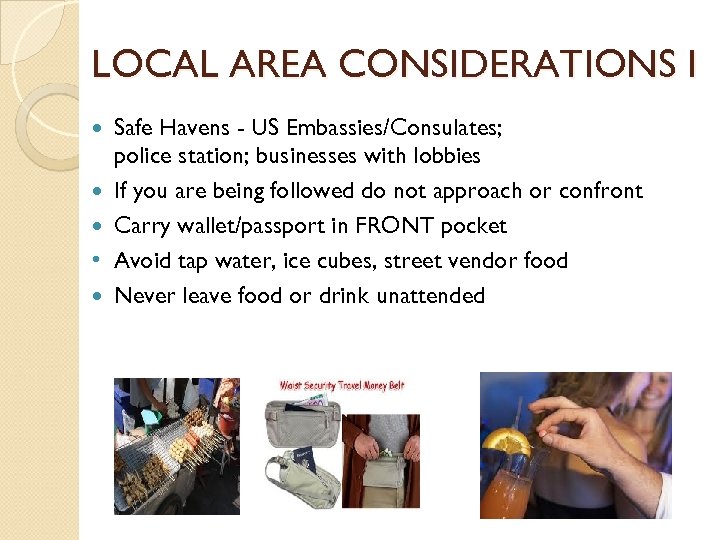 LOCAL AREA CONSIDERATIONS I

- Safe Havens - US Embassies/Consulates; police station; businesses with lobbies
- If you are being followed do not approach or confront
- Carry wallet/passport in FRONT pocket
- Avoid tap water, ice cubes, street vendor food
- Never leave food or drink unattended

Waist Security Travel Money Belt